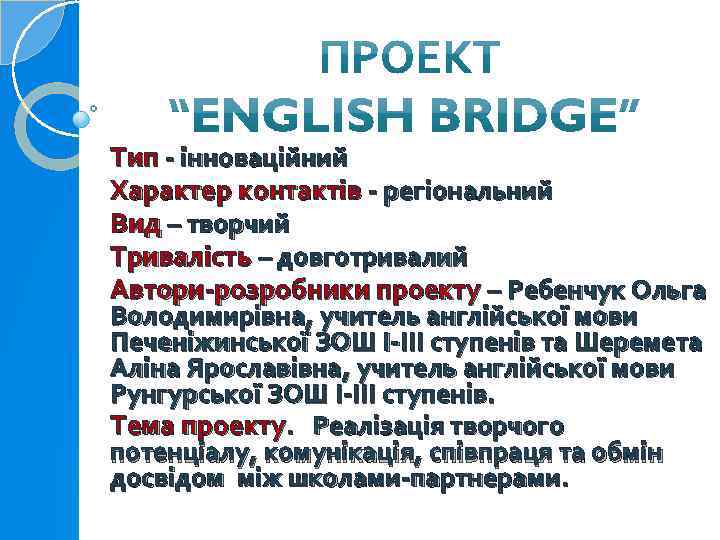 ПРОЕКТ
“ENGLISH BRIDGE”

Тип - інноваційний

Характер контактів - регіональний

Вид – творчий

Тривалість – довготривалий

Автори-розробники проекту – Ребенчук Ольга Володимирівна, учитель англійської мови Печеніжинської ЗОШ І-ІІІ ступенів та Шеремета Аліна Ярославівна, учитель англійської мови Рунгурської ЗОШ І-ІІІ ступенів.

Тема проекту. Реалізація творчого потенціалу, комунікація, співпраця та обмін досвідом між школами-партнерами.